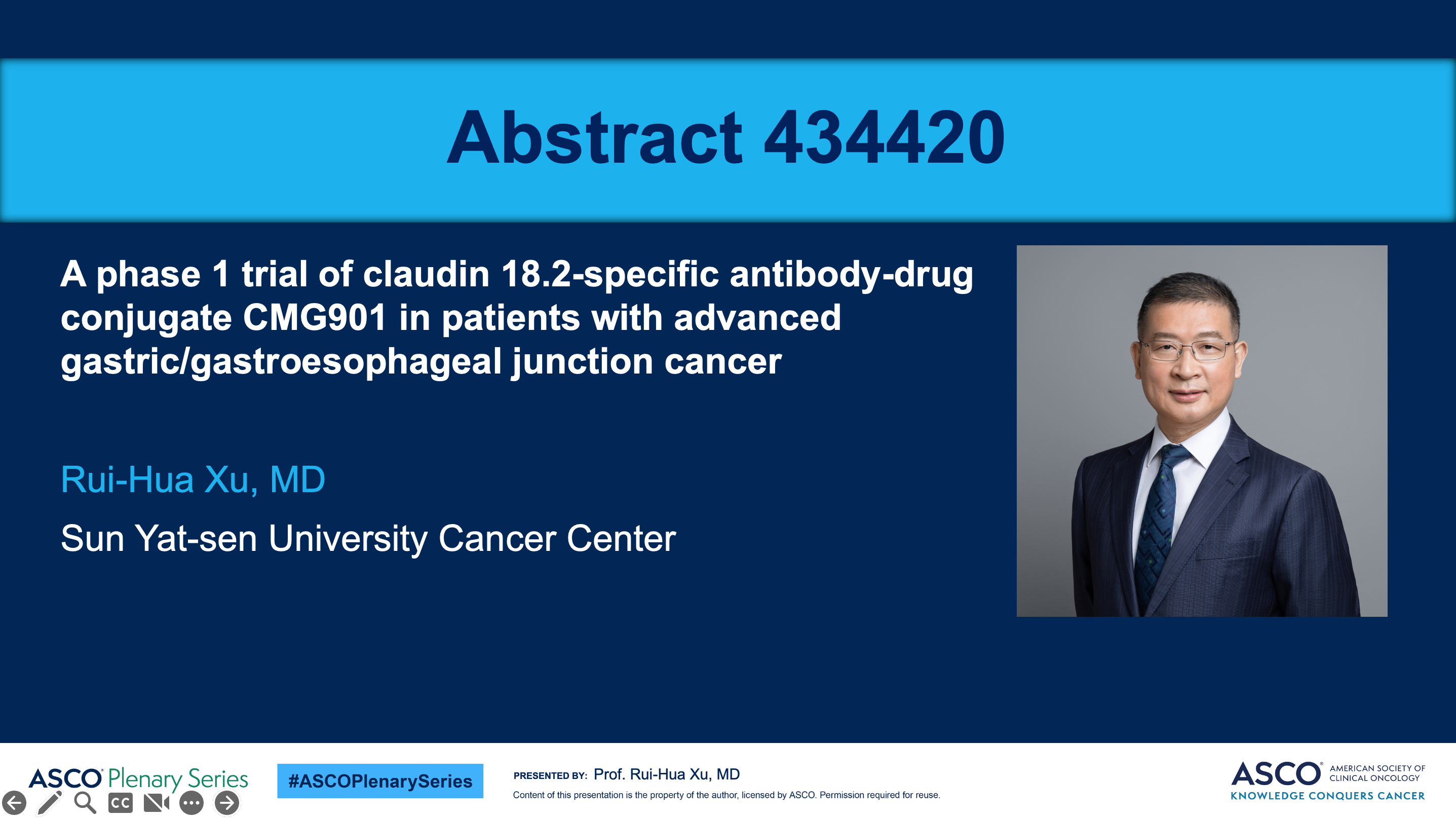 Abstract 434420

A phase 1 trial of claudin 18.2-specific antibody-drug conjugate CMG901 in patients with advanced gastric/gastroesophageal junction cancer

Rui-Hua Xu, MD

Sun Yat-sen University Cancer Center

ASCO Plenary Series

CC

#ASCOPlenarySeries

PRESENTED BY: Prof. Rui-Hua Xu, MD

Content of this presentation is the property of the author, licensed by ASCO. Permission required for reuse.

ASCO AMERICAN SOCIETY OF CLINICAL ONCOLOGY

KNOWLEDGE CONQUERS CANCER